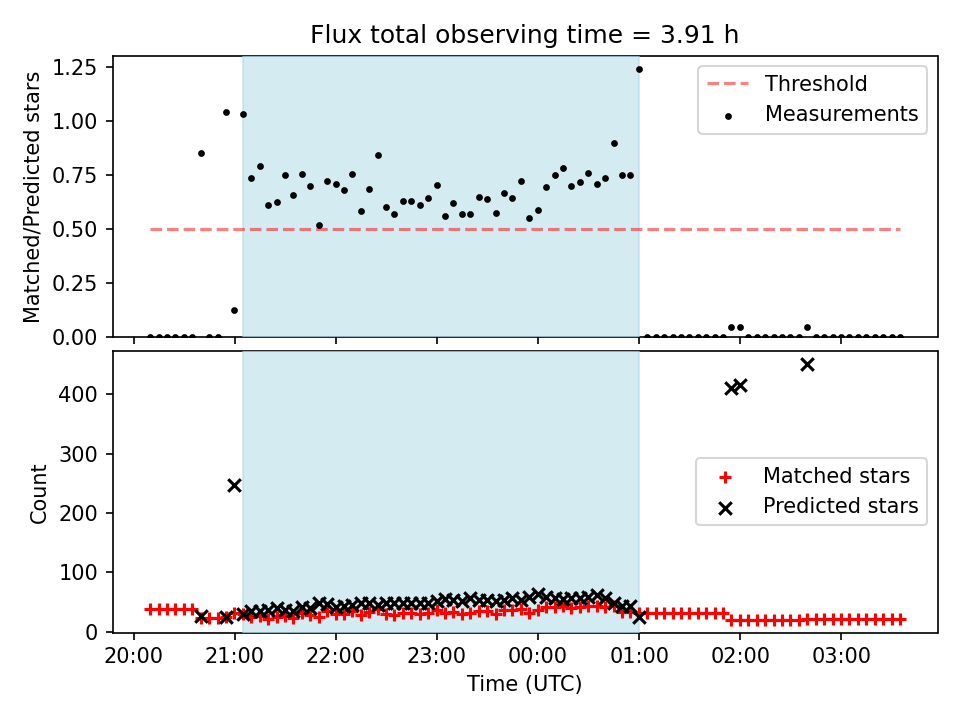 Flux total observing time = 3.91 h

Matched/Predicted stars

1.25
1.00
0.75
0.50
0.25
0.00

Threshold
Measurements

Count

400
300
200
100
0

Matched stars
Predicted stars

20:00
21:00
22:00
23:00
00:00
01:00
02:00
03:00

Time (UTC)